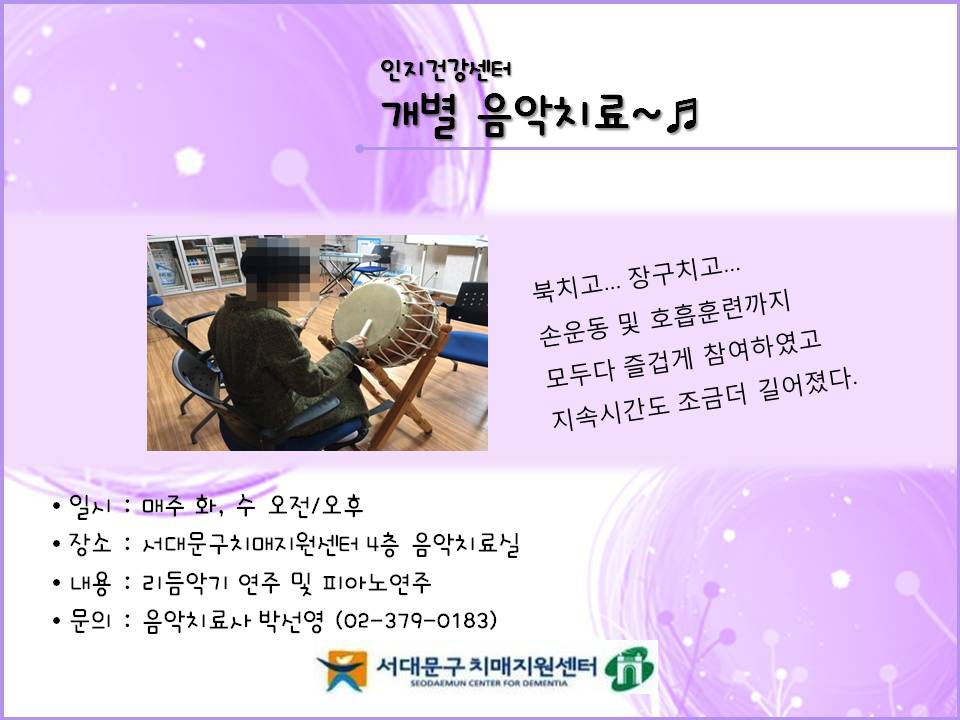 인지건강센터
개별 음악치료~♬

북치고... 장구치고...
손운동 및 호흡훈련까지
모두다 즐겁게 참여하였고
지속시간도 조금더 길어졌다.

• 일시 : 매주 화, 수 오전/오후
• 장소 : 서대문구치매지원센터 4층 음악치료실
• 내용 : 리듬악기 연주 및 피아노연주
• 문의 : 음악치료사 박선영 (02-379-0183)

서대문구 치매지원센터
SEODAEMUN CENTER FOR DEMENTIA